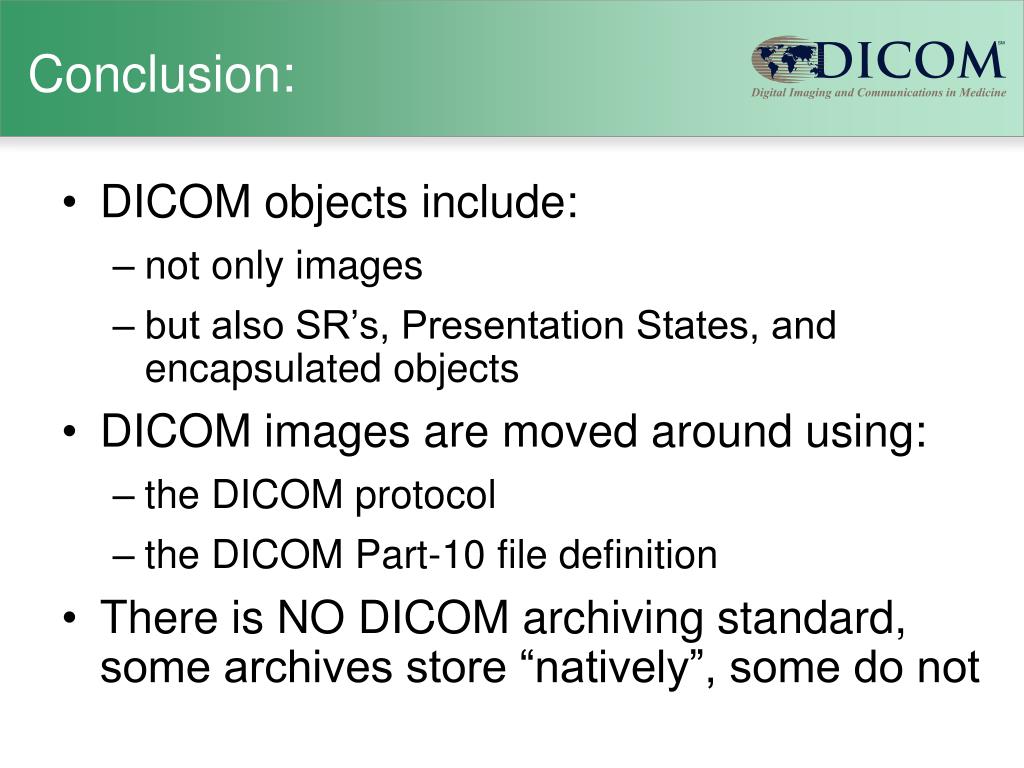 Conclusion:

DICOM℠
Digital Imaging and Communications in Medicine

• DICOM objects include:
– not only images
– but also SR’s, Presentation States, and encapsulated objects
• DICOM images are moved around using:
– the DICOM protocol
– the DICOM Part-10 file definition
• There is NO DICOM archiving standard, some archives store “natively”, some do not